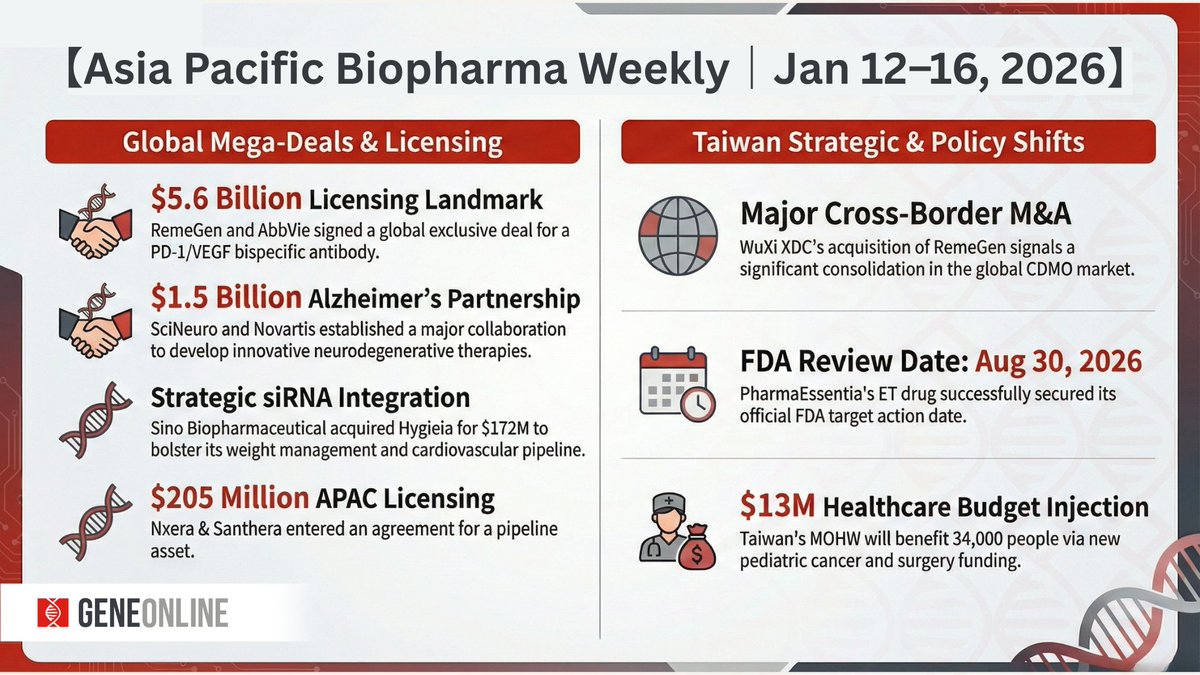 【Asia Pacific Biopharma Weekly | Jan 12–16, 2026】

Global Mega-Deals & Licensing

$5.6 Billion Licensing Landmark
RemeGen and AbbVie signed a global exclusive deal for a PD-1/VEGF bispecific antibody.

$1.5 Billion Alzheimer's Partnership
SciNeuro and Novartis established a major collaboration to develop innovative neurodegenerative therapies.

Strategic siRNA Integration
Sino Biopharmaceutical acquired Hygieia for $172M to bolster its weight management and cardiovascular pipeline.

$205 Million APAC Licensing
Nxera & Santhera entered an agreement for a pipeline asset.

GENEONLINE

Taiwan Strategic & Policy Shifts

Major Cross-Border M&A
WuXi XDC's acquisition of RemeGen signals a significant consolidation in the global CDMO market.

FDA Review Date: Aug 30, 2026
PharmaEssentia's ET drug successfully secured its official FDA target action date.

$13M Healthcare Budget Injection
Taiwan's MOHW will benefit 34,000 people via new pediatric cancer and surgery funding.